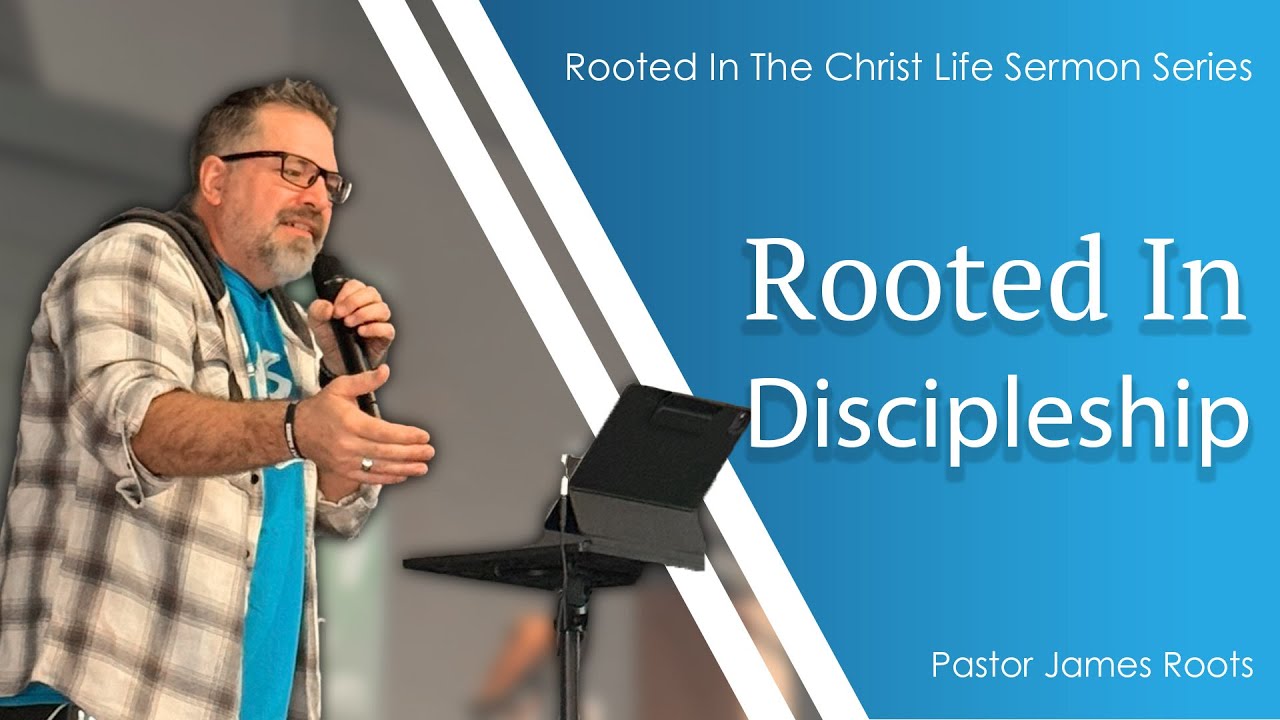 Rooted In The Christ Life Sermon Series

Rooted In Discipleship

Pastor James Roots